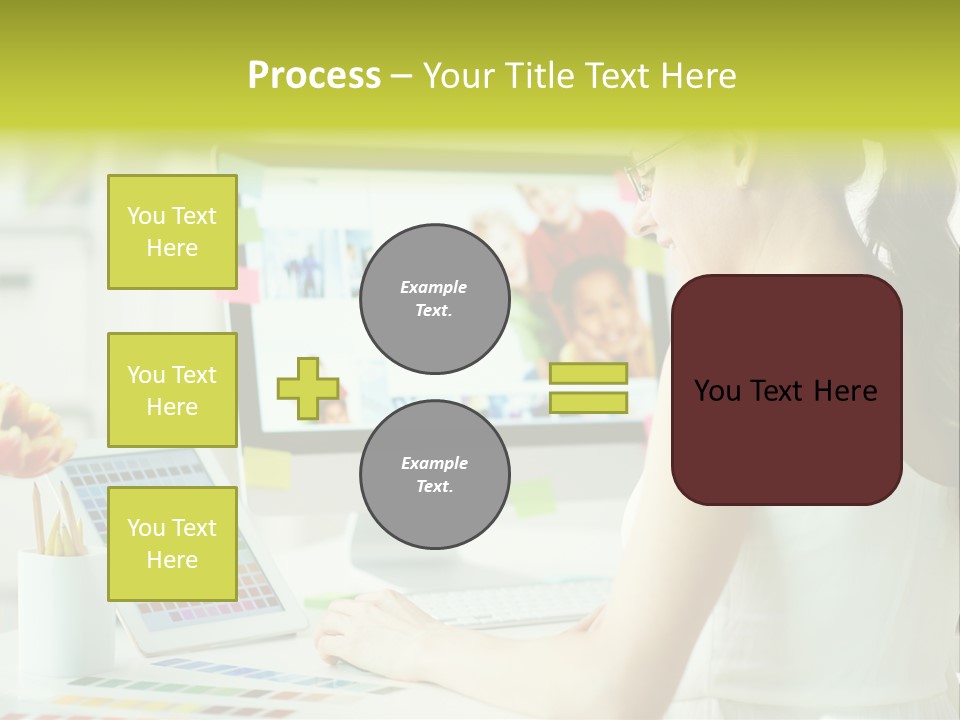 Process – Your Title Text Here

You Text Here

You Text Here

You Text Here

Example Text.

Example Text.

You Text Here